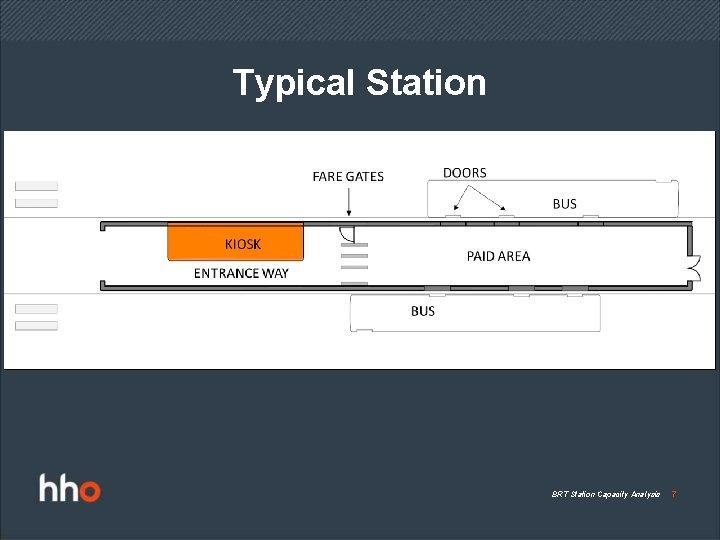 Typical Station

FARE GATES

DOORS

BUS

KIOSK

ENTRANCE WAY

PAID AREA

BUS

hho

BRT Station Capacity Analysis 7